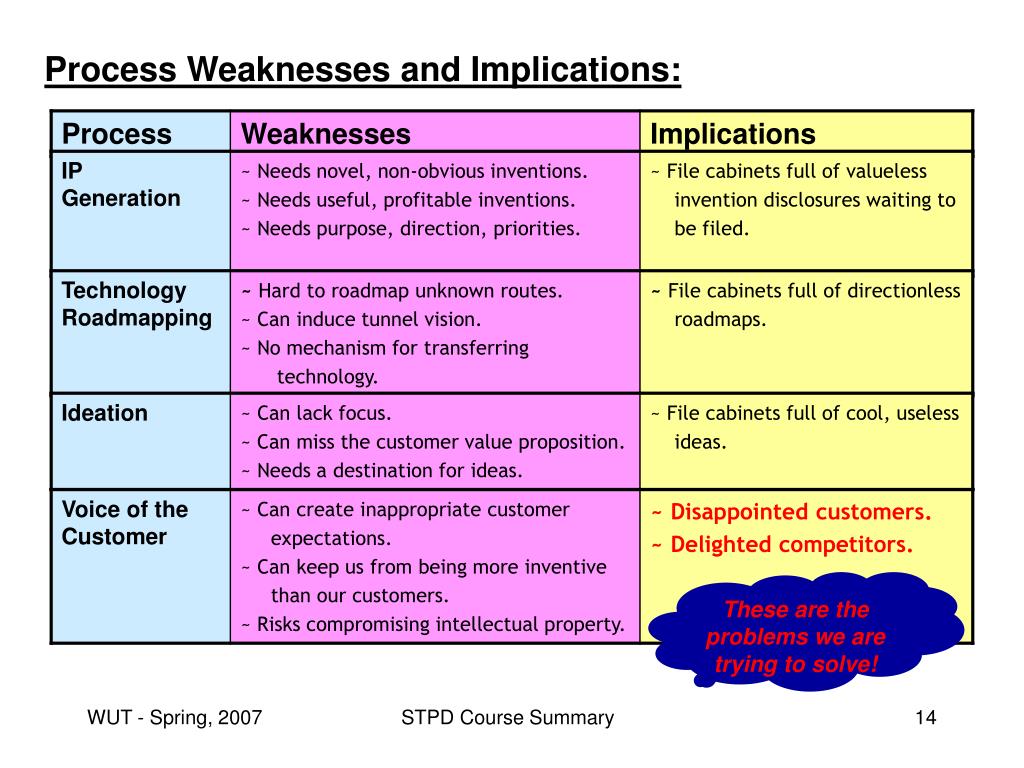 Process Weaknesses and Implications:

| Process | Weaknesses | Implications |
|---|---|---|
| IP Generation | ~ Needs novel, non-obvious inventions. ~ Needs useful, profitable inventions. ~ Needs purpose, direction, priorities. | ~ File cabinets full of valueless invention disclosures waiting to be filed. |
| Technology Roadmapping | ~ Hard to roadmap unknown routes. ~ Can induce tunnel vision. ~ No mechanism for transferring technology. | ~ File cabinets full of directionless roadmaps. |
| Ideation | ~ Can lack focus. ~ Can miss the customer value proposition. ~ Needs a destination for ideas. | ~ File cabinets full of cool, useless ideas. |
| Voice of the Customer | ~ Can create inappropriate customer expectations. ~ Can keep us from being more inventive than our customers. ~ Risks compromising intellectual property. | ~ Disappointed customers. ~ Delighted competitors. |

These are the problems we are trying to solve!

WUT - Spring, 2007

STPD Course Summary

14